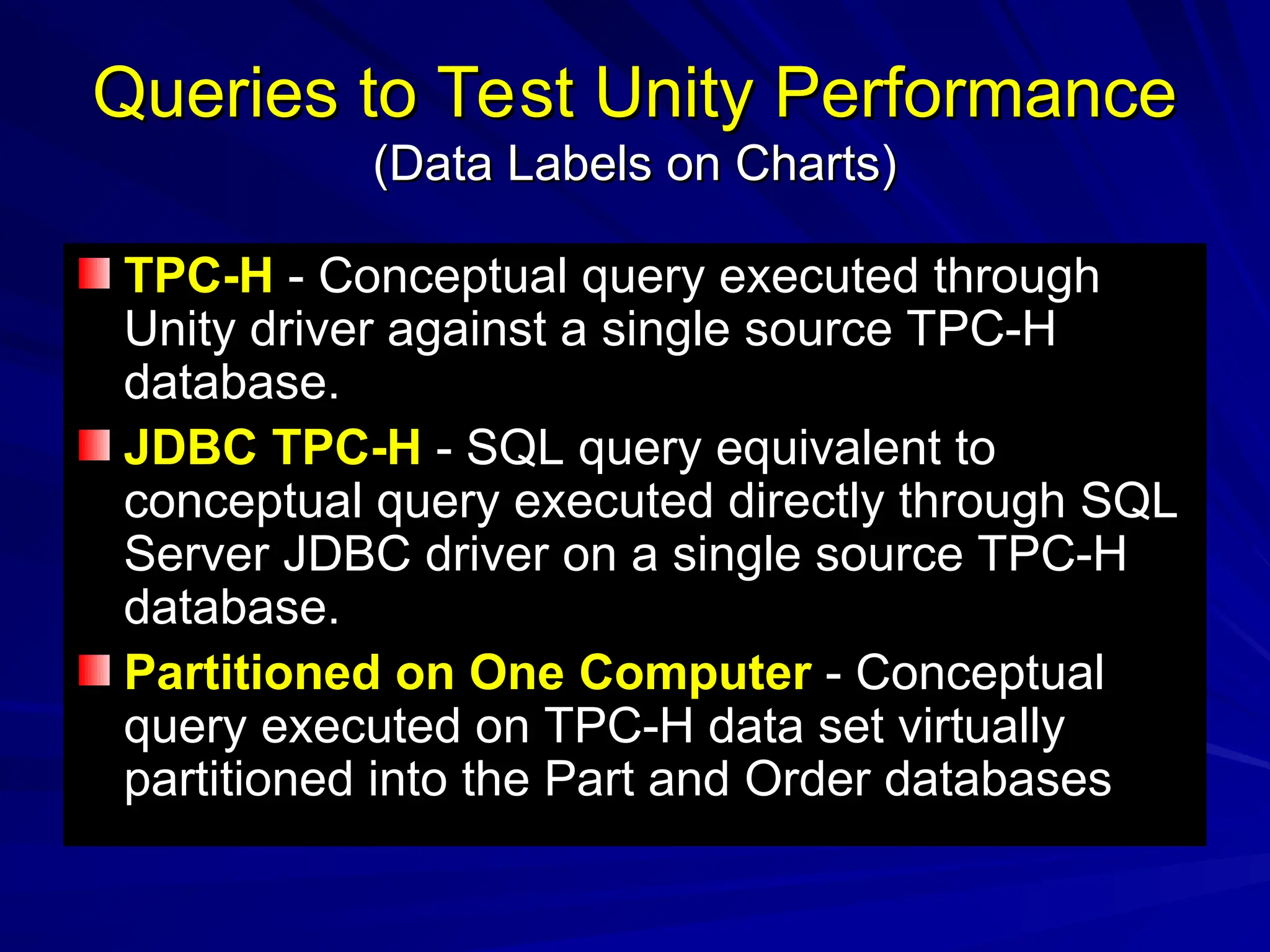 Queries to Test Unity Performance
(Data Labels on Charts)

TPC-H - Conceptual query executed through Unity driver against a single source TPC-H database.

JDBC TPC-H - SQL query equivalent to conceptual query executed directly through SQL Server JDBC driver on a single source TPC-H database.

Partitioned on One Computer - Conceptual query executed on TPC-H data set virtually partitioned into the Part and Order databases